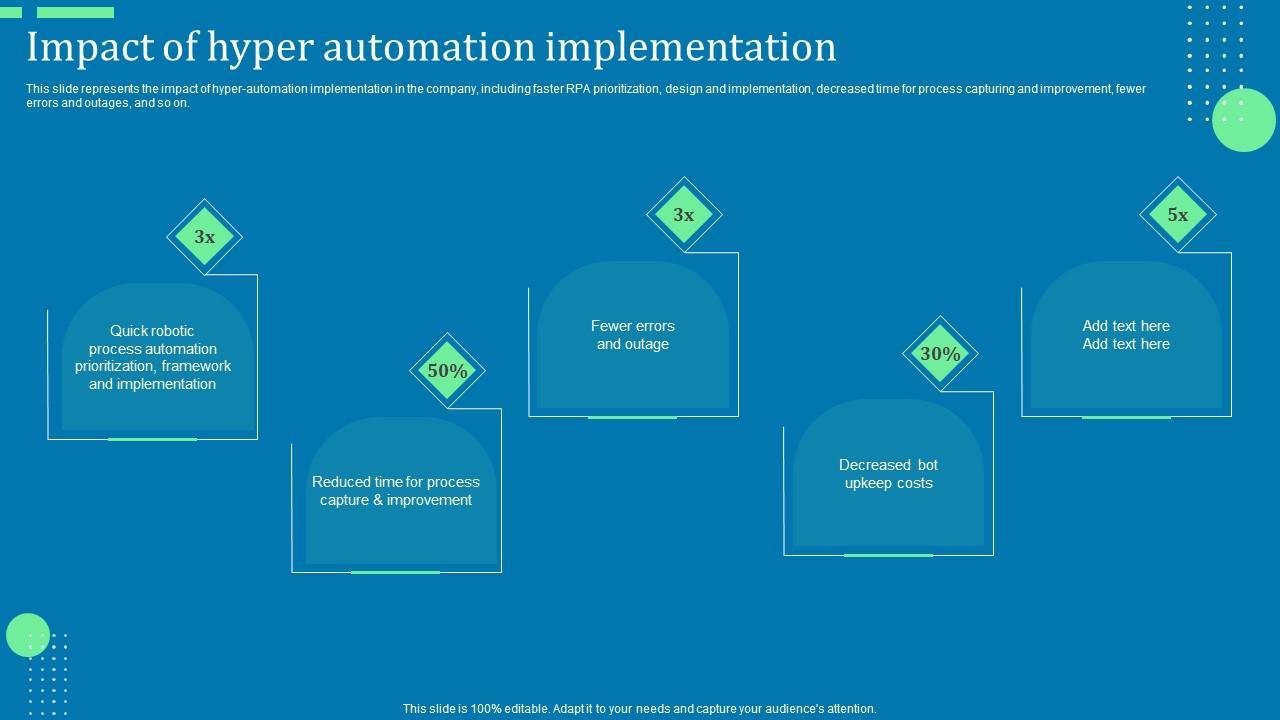 Impact of hyper automation implementation

This slide represents the impact of hyper-automation implementation in the company, including faster RPA prioritization, design and implementation, decreased time for process capturing and improvement, fewer errors and outages, and so on.

3x

Quick robotic process automation prioritization, framework and implementation

50%

Reduced time for process capture & improvement

3x

Fewer errors and outage

30%

Decreased bot upkeep costs

5x

Add text here Add text here

This slide is 100% editable. Adapt it to your needs and capture your audience's attention.